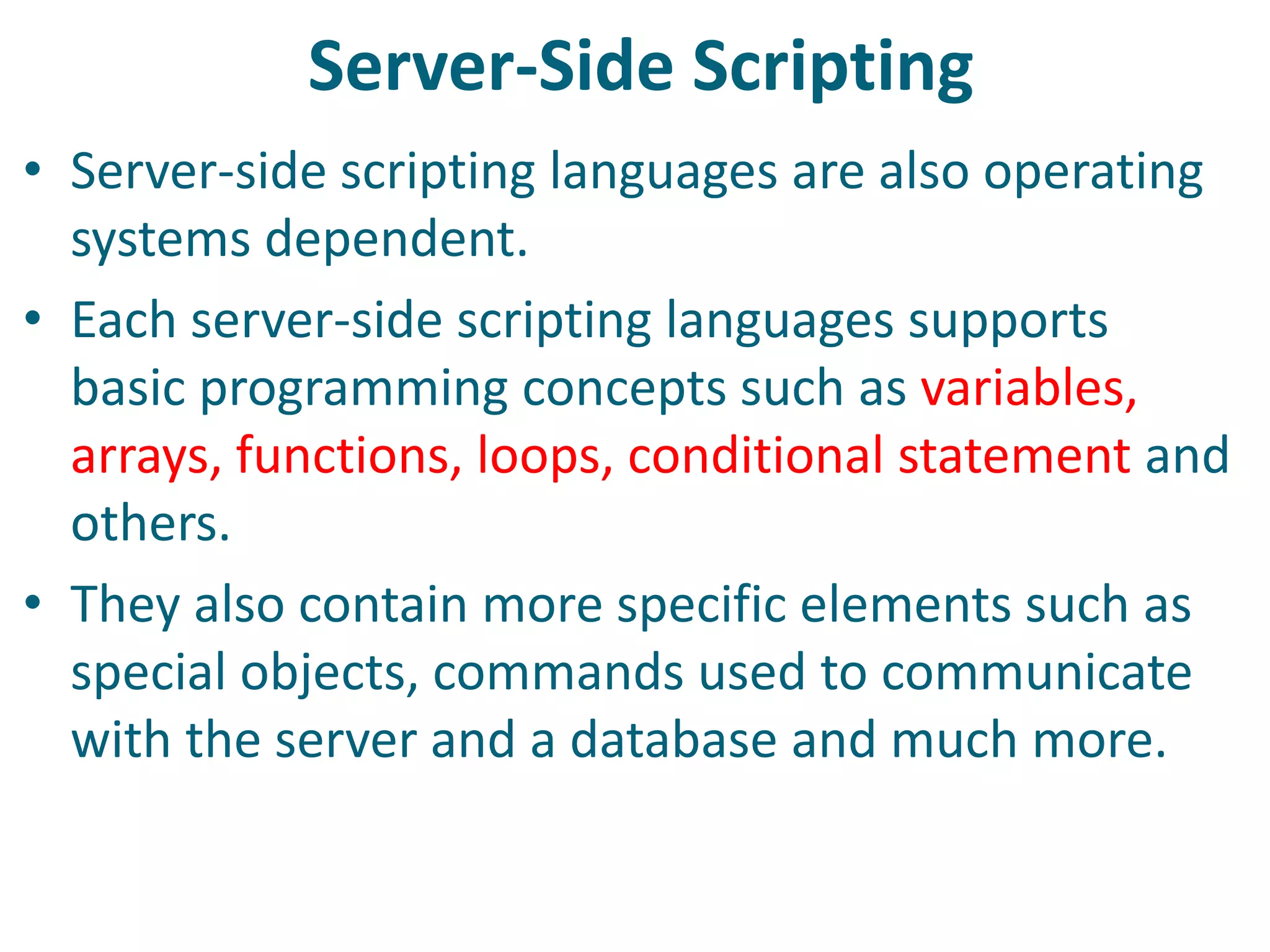 Server-Side Scripting

• Server-side scripting languages are also operating systems dependent.

• Each server-side scripting languages supports basic programming concepts such as variables, arrays, functions, loops, conditional statement and others.

• They also contain more specific elements such as special objects, commands used to communicate with the server and a database and much more.